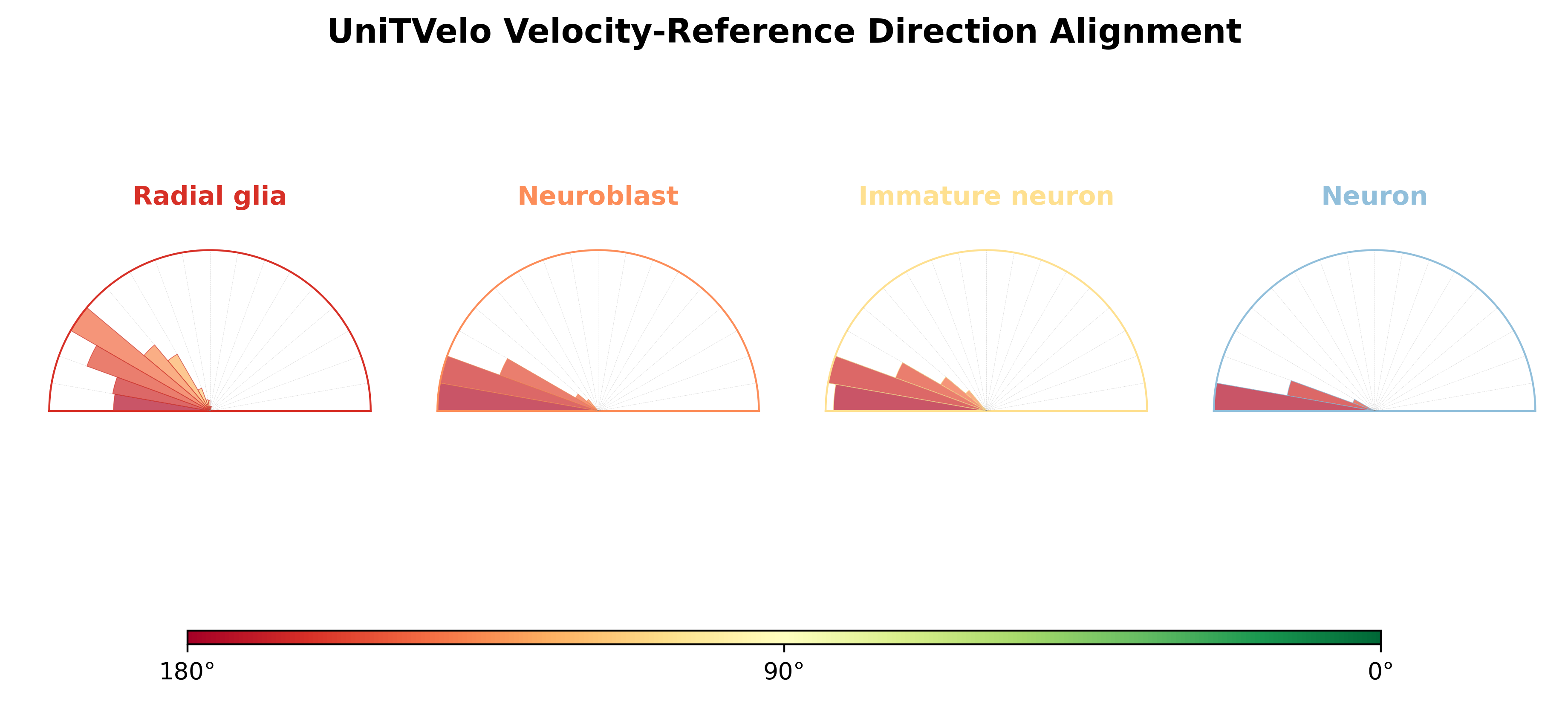 UniTVelo Velocity-Reference Direction Alignment

Radial glia

Neuroblast

Immature neuron

Neuron

180°

90°

0°